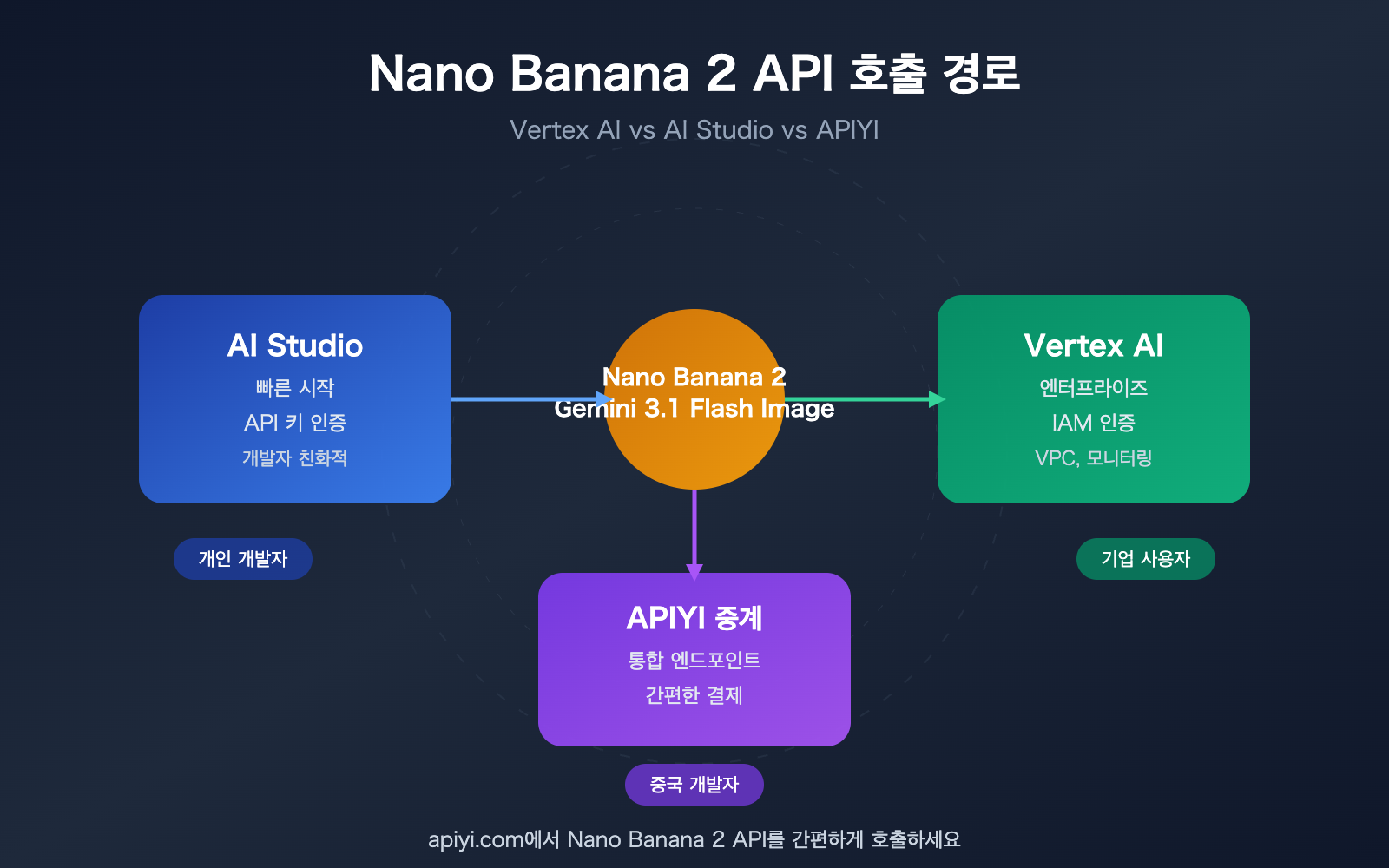 Nano Banana 2 API 호출 경로

Vertex AI vs AI Studio vs APIYI

AI Studio
빠른 시작
API 키 인증
개발자 친화적

개인 개발자

Nano Banana 2
Gemini 3.1 Flash Image

Vertex AI
엔터프라이즈
IAM 인증
VPC, 모니터링

기업 사용자

APIYI 중계
통합 엔드포인트
간편한 결제

중국 개발자

apiyi.com에서 Nano Banana 2 API를 간편하게 호출하세요